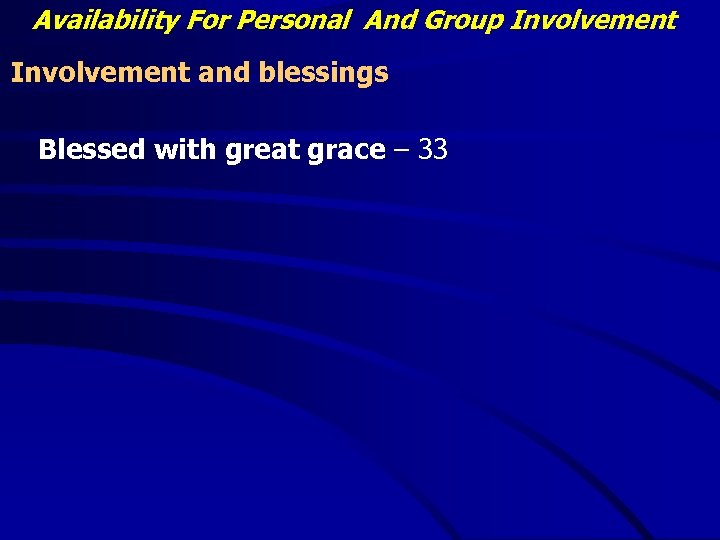 Availability For Personal And Group Involvement

Involvement and blessings

Blessed with great grace – 33